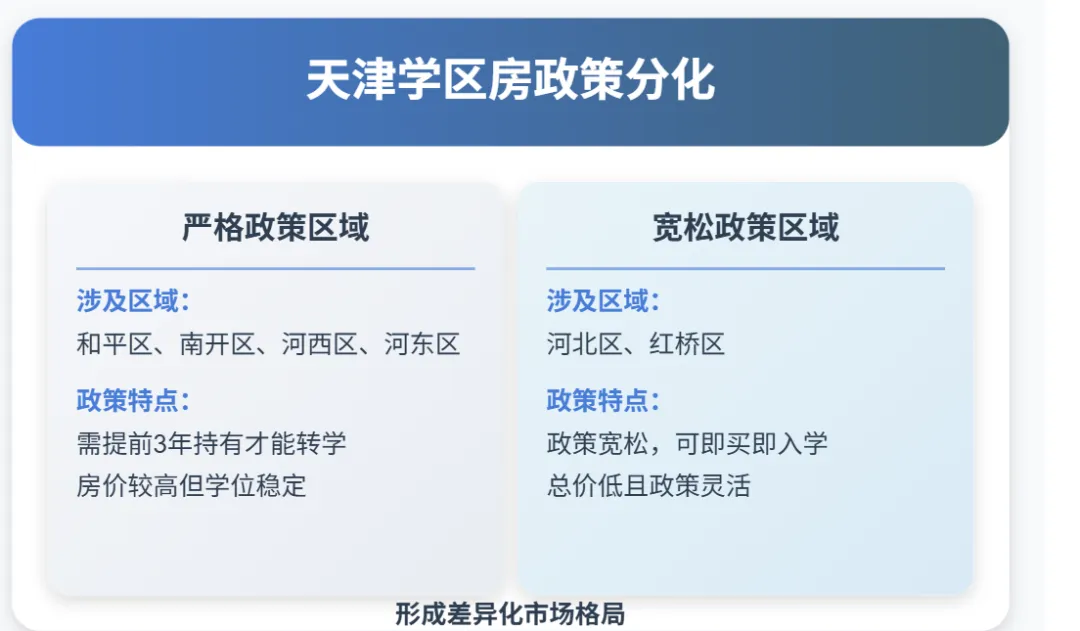 天津学区房政策分化

严格政策区域

涉及区域：
和平区、南开区、河西区、河东区

政策特点：
需提前3年持有才能转学
房价较高但学位稳定

宽松政策区域

涉及区域：
河北区、红桥区

政策特点：
政策宽松，可即买即入学
总价低且政策灵活

形成差异化市场格局